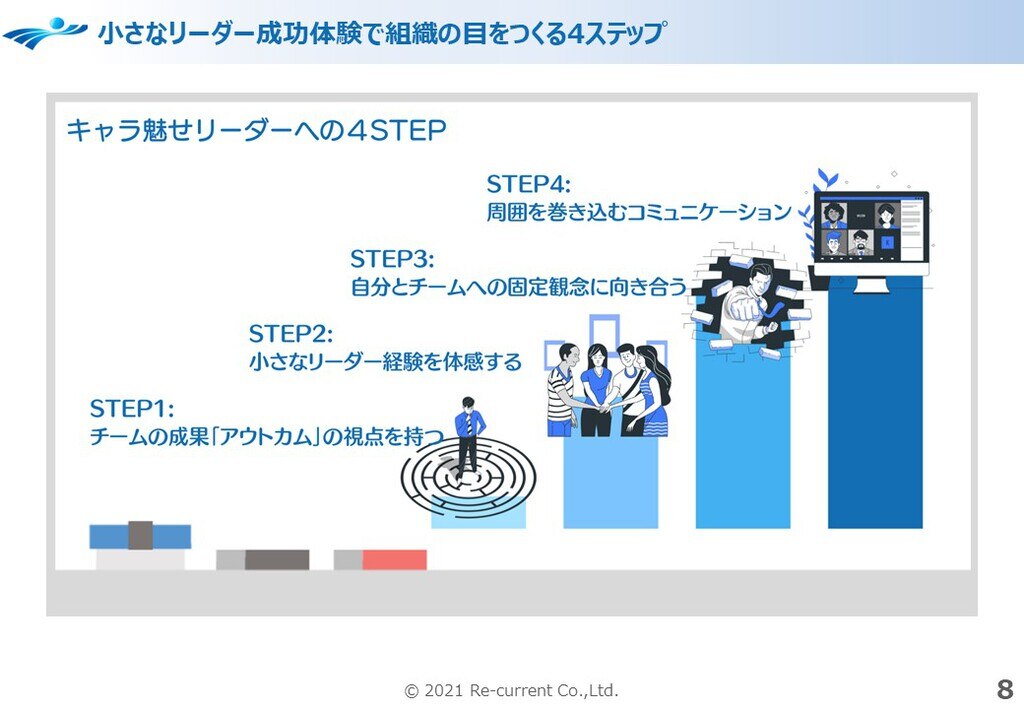 小さなリーダー成功体験で組織の目をつくる4ステップ

キャラ魅せリーダーへの4STEP

STEP4:
周囲を巻き込むコミュニケーション

STEP3:
自分とチームへの固定観念に向き合う

STEP2:
小さなリーダー経験を体感する

STEP1:
チームの成果「アウトカム」の視点を持つ

© 2021 Re-current Co.,Ltd.

8